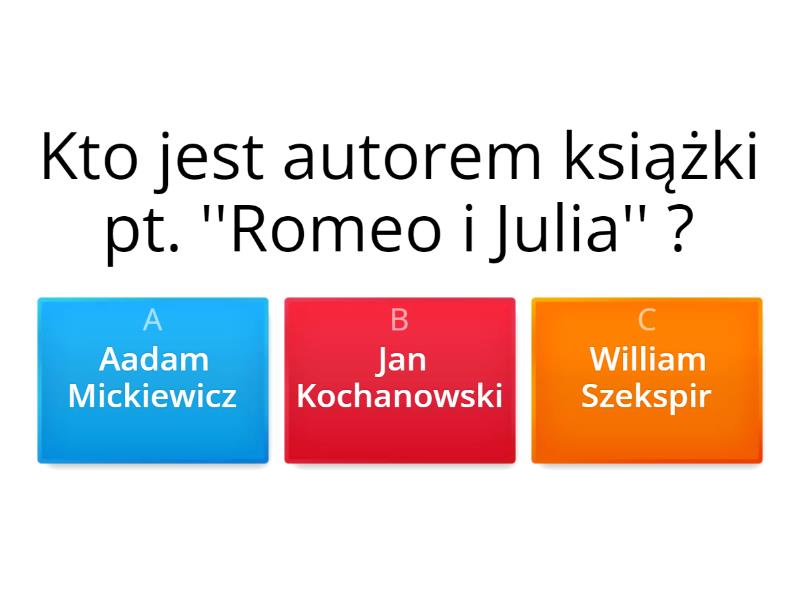 Kto jest autorem książki pt. ''Romeo i Julia'' ?

A
Aadam Mickiewicz

B
Jan Kochanowski

C
William Szekspir